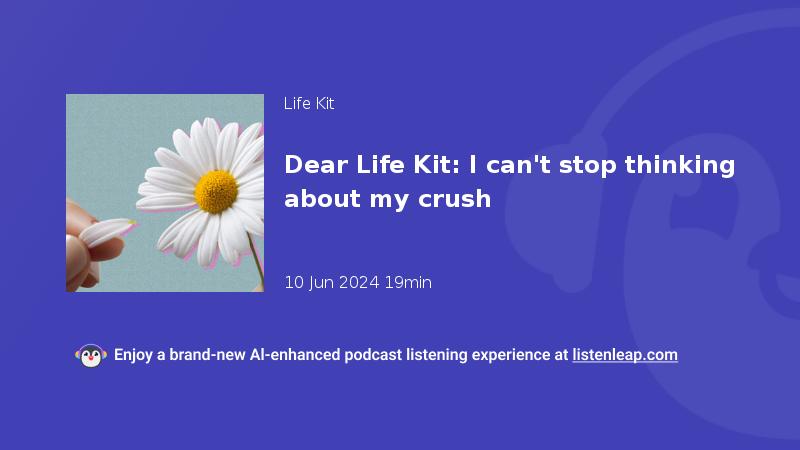 Life Kit

Dear Life Kit: I can't stop thinking about my crush

10 Jun 2024 19min

Enjoy a brand-new AI-enhanced podcast listening experience at listenleap.com